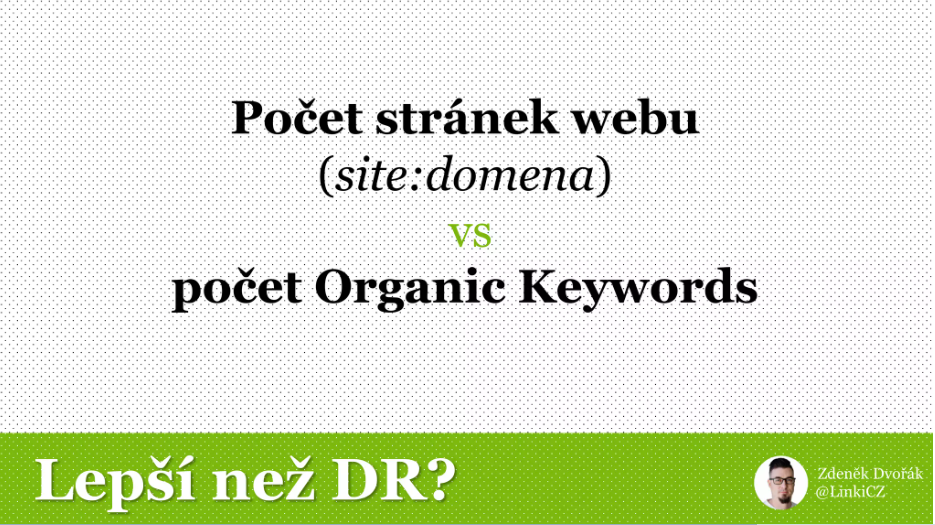 Počet stránek webu
(site:domena)
vs
počet Organic Keywords

Lepší než DR?

Zdeněk Dvořák
@LinkiCZ